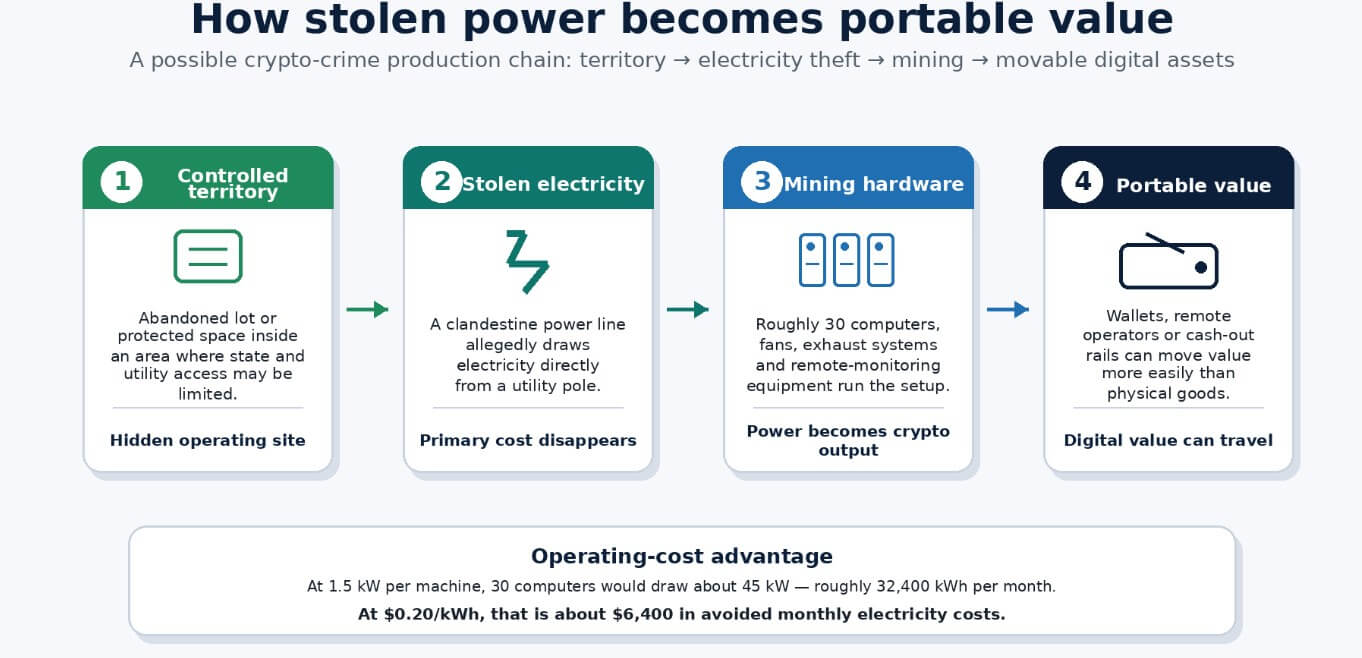 How stolen power becomes portable value

A possible crypto-crime production chain: territory → electricity theft → mining → movable digital assets

1 Controlled territory

Abandoned lot or protected space inside an area where state and utility access may be limited.

Hidden operating site

2 Stolen electricity

A clandestine power line allegedly draws electricity directly from a utility pole.

Primary cost disappears

3 Mining hardware

Roughly 30 computers, fans, exhaust systems and remote-monitoring equipment run the setup.

Power becomes crypto output

4 Portable value

Wallets, remote operators or cash-out rails can move value more easily than physical goods.

Digital value can travel

Operating-cost advantage

At 1.5 kW per machine, 30 computers would draw about 45 kW — roughly 32,400 kWh per month.

At \$0.20/kWh, that is about \$6,400 in avoided monthly electricity costs.